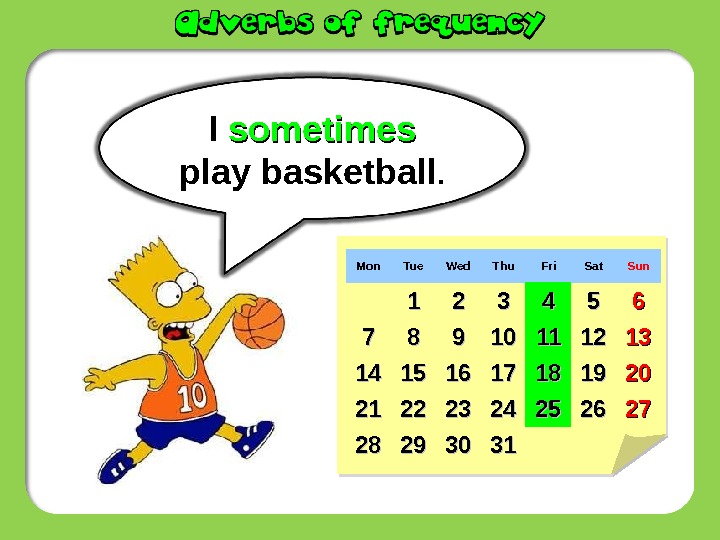 Adverbs of frequency

I sometimes play basketball.

10

| Mon | Tue | Wed | Thu | Fri | Sat | Sun |
|---|---|---|---|---|---|---|
| | 1 | 2 | 3 | 4 | 5 | 6 |
| 7 | 8 | 9 | 10 | 11 | 12 | 13 |
| 14 | 15 | 16 | 17 | 18 | 19 | 20 |
| 21 | 22 | 23 | 24 | 25 | 26 | 27 |
| 28 | 29 | 30 | 31 | | | |